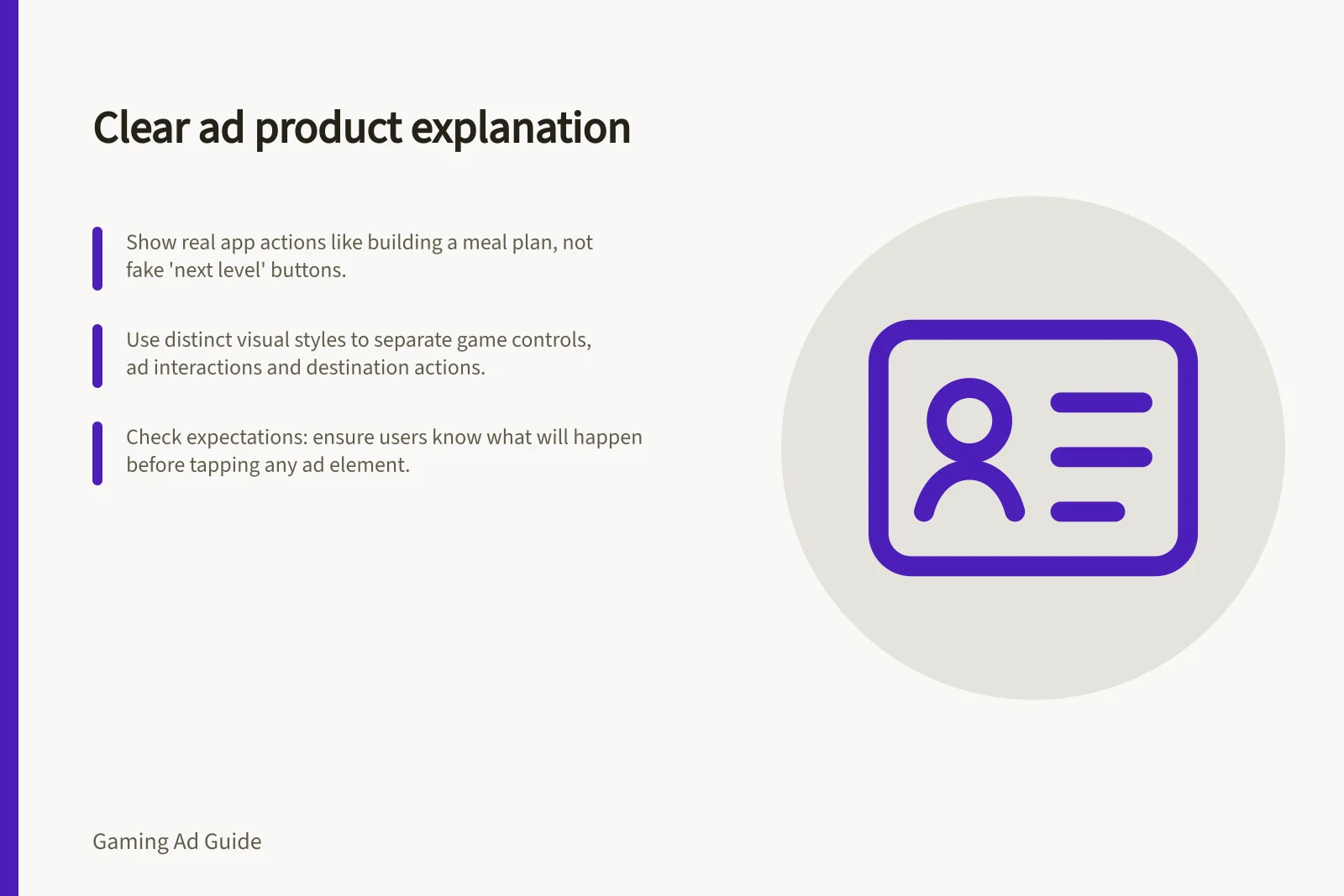 Clear ad product explanation

Show real app actions like building a meal plan, not fake 'next level' buttons.

Use distinct visual styles to separate game controls, ad interactions and destination actions.

Check expectations: ensure users know what will happen before tapping any ad element.

Gaming Ad Guide